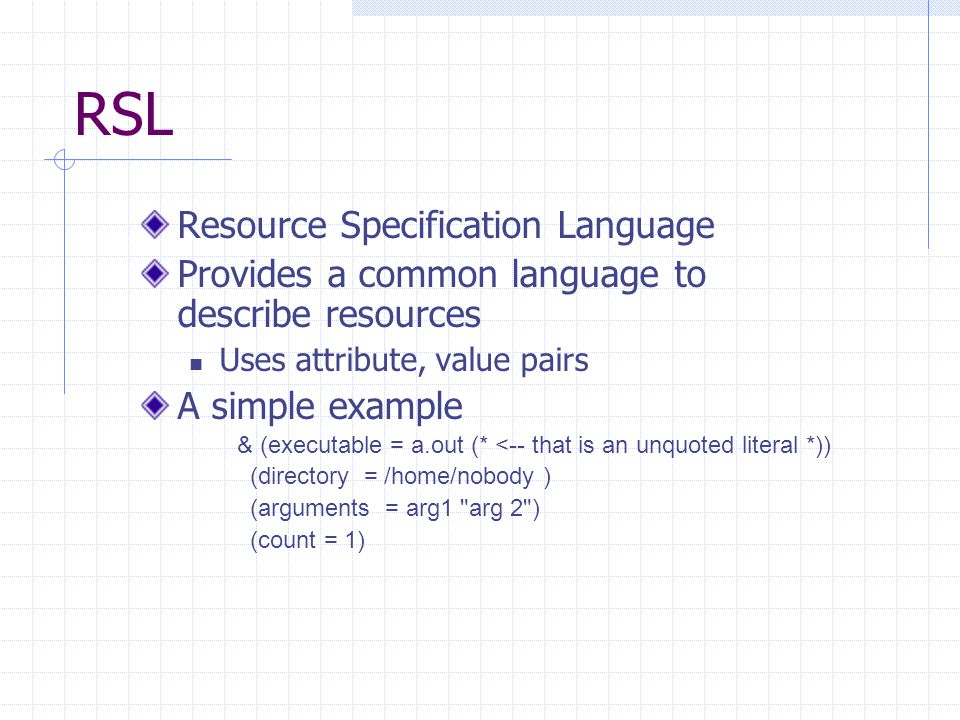 RSL

Resource Specification Language

Provides a common language to describe resources

Uses attribute, value pairs

A simple example

& (executable = a.out (* <-- that is an unquoted literal *))
(directory = /home/nobody )
(arguments = arg1 "arg 2")
(count = 1)